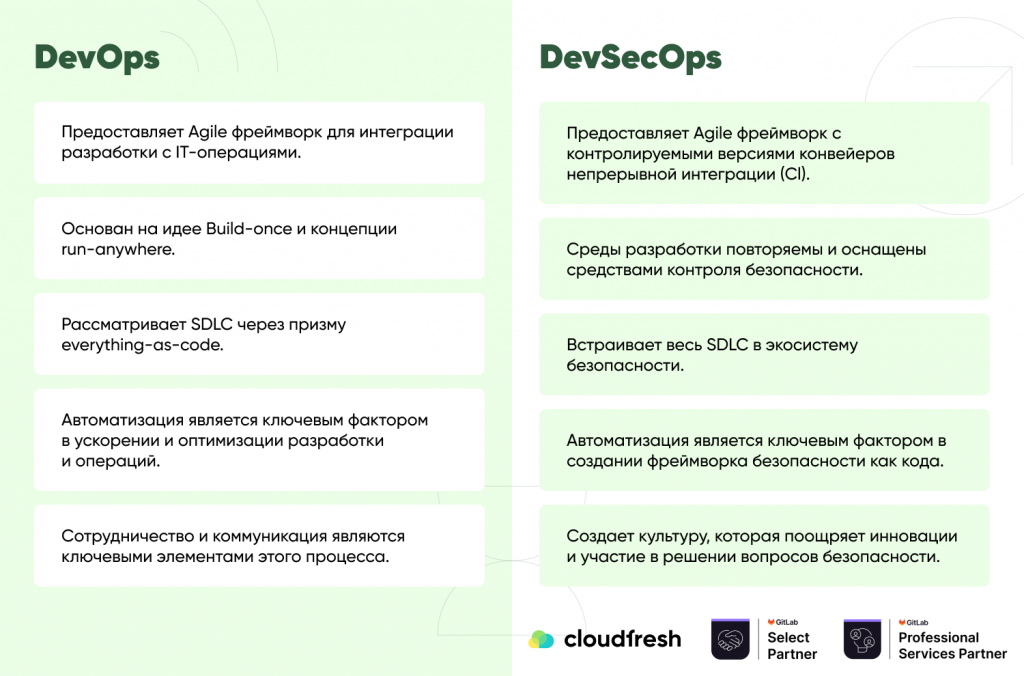 DevOps

Предоставляет Agile фреймворк для интеграции разработки с IT-операциями.

Основан на идее Build-once и концепции run-anywhere.

Рассматривает SDLC через призму everything-as-code.

Автоматизация является ключевым фактором в ускорении и оптимизации разработки и операций.

Сотрудничество и коммуникация являются ключевыми элементами этого процесса.

DevSecOps

Предоставляет Agile фреймворк с контролируемыми версиями конвейеров непрерывной интеграции (CI).

Среды разработки повторяемы и оснащены средствами контроля безопасности.

Встраивает весь SDLC в экосистему безопасности.

Автоматизация является ключевым фактором в создании фреймворка безопасности как кода.

Создает культуру, которая поощряет инновации и участие в решении вопросов безопасности.

cloudfresh

GitLab Select Partner

GitLab Professional Services Partner